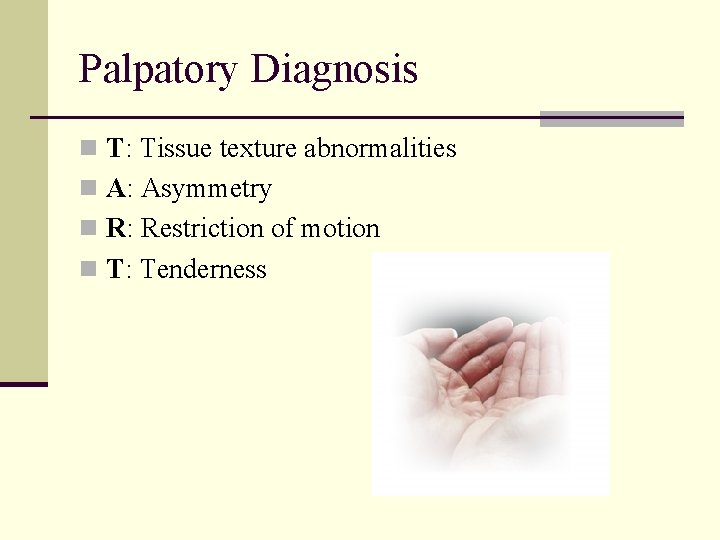 Palpatory Diagnosis

T: Tissue texture abnormalities
A: Asymmetry
R: Restriction of motion
T: Tenderness